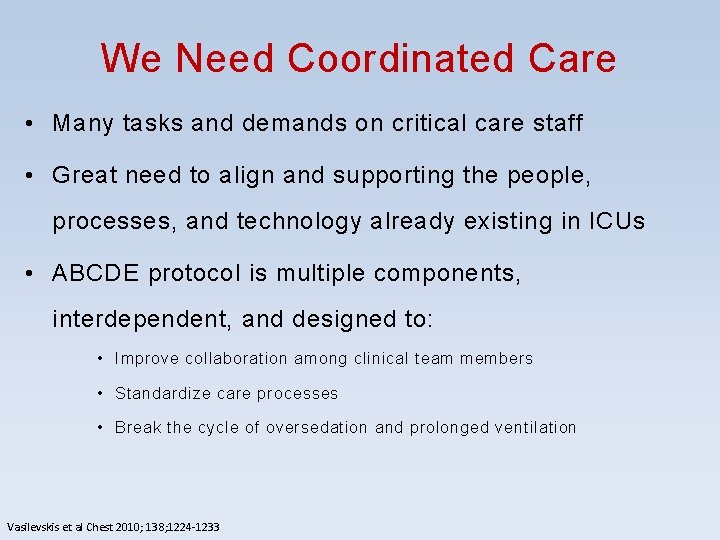 We Need Coordinated Care

• Many tasks and demands on critical care staff

• Great need to align and supporting the people, processes, and technology already existing in ICUs

• ABCDE protocol is multiple components, interdependent, and designed to:

• Improve collaboration among clinical team members

• Standardize care processes

• Break the cycle of oversedation and prolonged ventilation

Vasilevskis et al Chest 2010; 138;1224-1233